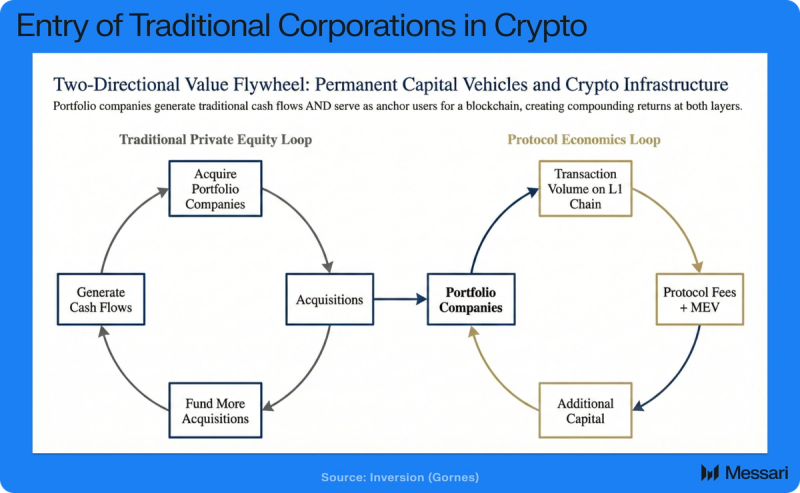 Entry of Traditional Corporations in Crypto

Two-Directional Value Flywheel: Permanent Capital Vehicles and Crypto Infrastructure

Portfolio companies generate traditional cash flows AND serve as anchor users for a blockchain, creating compounding returns at both layers.

Traditional Private Equity Loop

Acquire Portfolio Companies

Acquisitions

Fund More Acquisitions

Generate Cash Flows

Protocol Economics Loop

Transaction Volume on L1 Chain

Protocol Fees + MEV

Additional Capital

Portfolio Companies

Source: Inversion (Gornes)

Messari